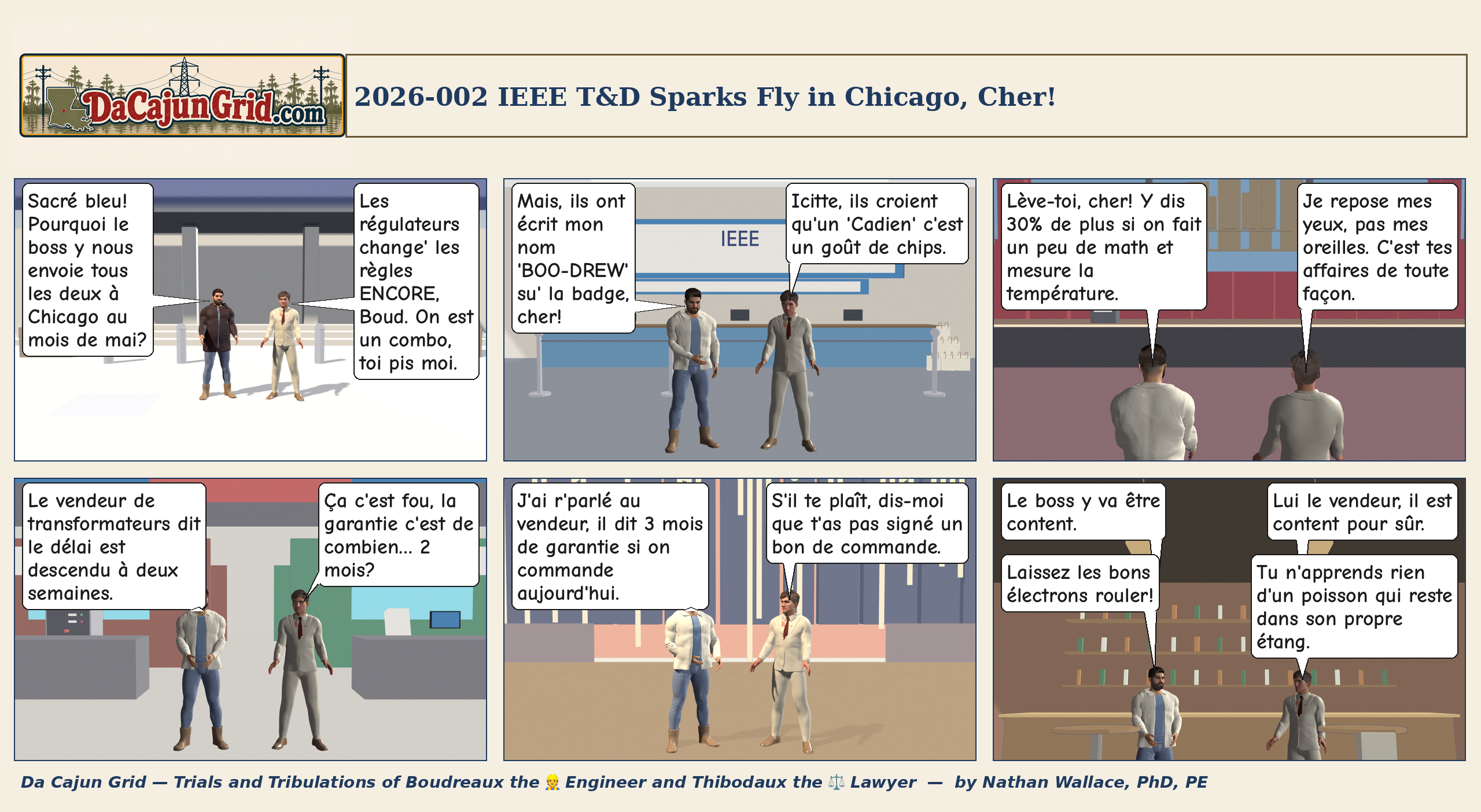 DaCajunGrid.com

2026-002 IEEE T&D Sparks Fly in Chicago, Cher!

Sacré bleu! Pourquoi le boss y nous envoie tous les deux à Chicago au mois de mai?

Les régulateurs change' les règles ENCORE, Boud. On est un combo, toi pis moi.

Mais, ils ont écrit mon nom 'BOO-DREW' su' la badge, cher!

IEEE

Icitte, ils croient qu'un 'Cadien' c'est un goût de chips.

Lève-toi, cher! Y dis 30% de plus si on fait un peu de math et mesure la température.

Je repose mes yeux, pas mes oreilles. C'est tes affaires de toute façon.

Le vendeur de transformateurs dit le délai est descendu à deux semaines.

Ça c'est fou, la garantie c'est de combien... 2 mois?

J'ai r'parlé au vendeur, il dit 3 mois de garantie si on commande aujourd'hui.

S'il te plaît, dis-moi que t'as pas signé un bon de commande.

Le boss y va être content.

Lui le vendeur, il est content pour sûr.

Laissez les bons électrons rouler!

Tu n'apprends rien d'un poisson qui reste dans son propre étang.

Da Cajun Grid — Trials and Tribulations of Boudreaux the 👷 Engineer and Thibodaux the ⚖️ Lawyer — by Nathan Wallace, PhD, PE